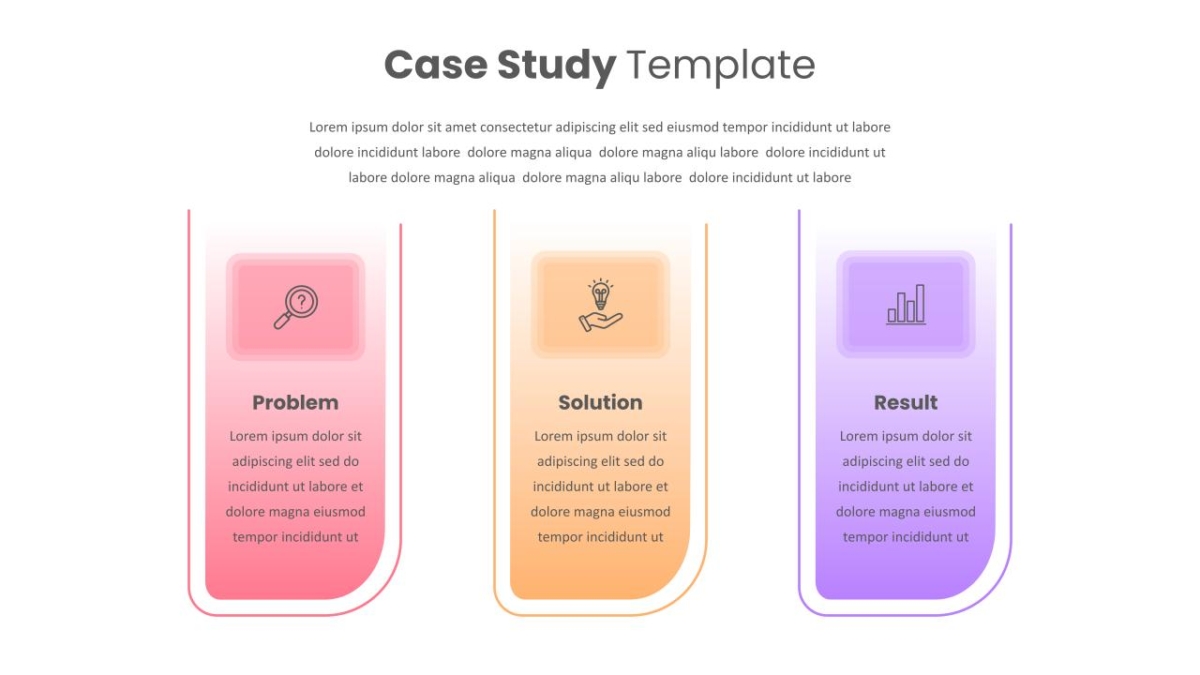 Case Study Template

Lorem ipsum dolor sit amet consectetur adipiscing elit sed eiusmod tempor incididunt ut labore dolore incididunt labore dolore magna aliqua dolore magna aliqu labore dolore incididunt ut labore dolore magna aliqua dolore magna aliqu labore dolore incididunt ut labore

Problem

Lorem ipsum dolor sit adipiscing elit sed do incididunt ut labore et dolore magna eiusmod tempor incididunt ut

Solution

Lorem ipsum dolor sit adipiscing elit sed do incididunt ut labore et dolore magna eiusmod tempor incididunt ut

Result

Lorem ipsum dolor sit adipiscing elit sed do incididunt ut labore et dolore magna eiusmod tempor incididunt ut